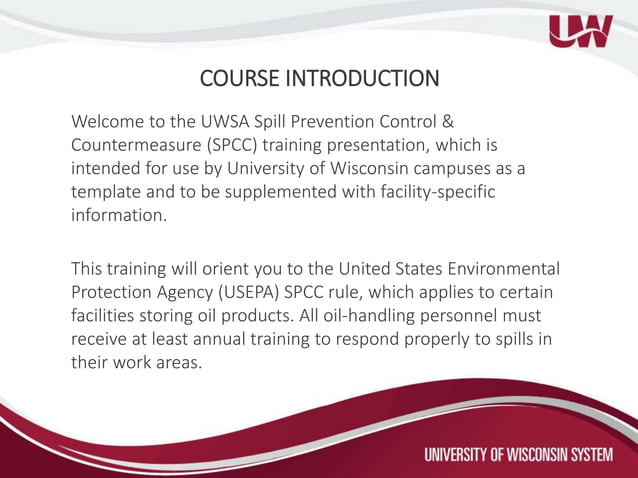 UW

COURSE INTRODUCTION

Welcome to the UWSA Spill Prevention Control & Countermeasure (SPCC) training presentation, which is intended for use by University of Wisconsin campuses as a template and to be supplemented with facility-specific information.

This training will orient you to the United States Environmental Protection Agency (USEPA) SPCC rule, which applies to certain facilities storing oil products. All oil-handling personnel must receive at least annual training to respond properly to spills in their work areas.

UNIVERSITY OF WISCONSIN SYSTEM